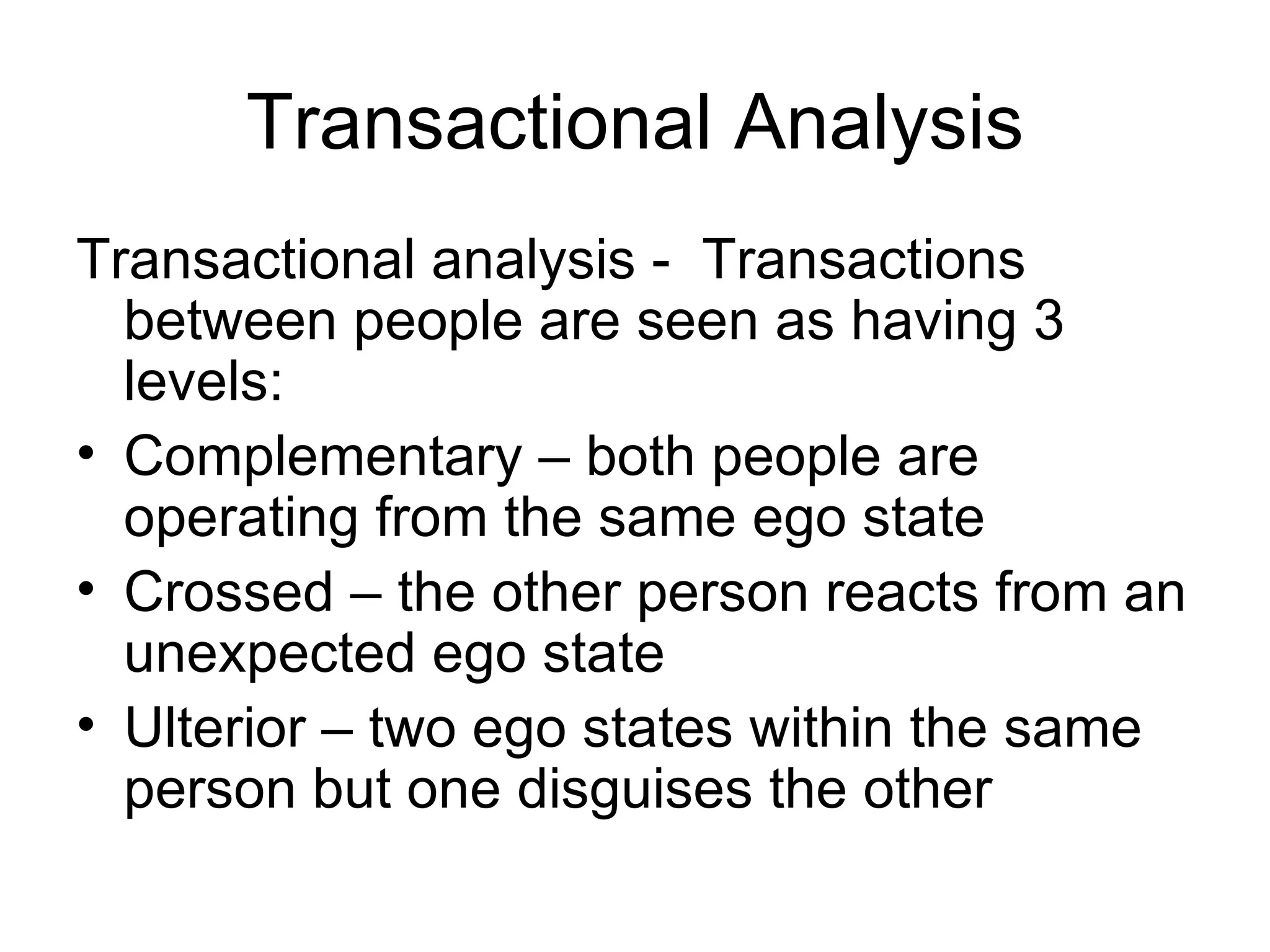 Transactional Analysis

Transactional analysis - Transactions between people are seen as having 3 levels:

• Complementary – both people are operating from the same ego state
• Crossed – the other person reacts from an unexpected ego state
• Ulterior – two ego states within the same person but one disguises the other